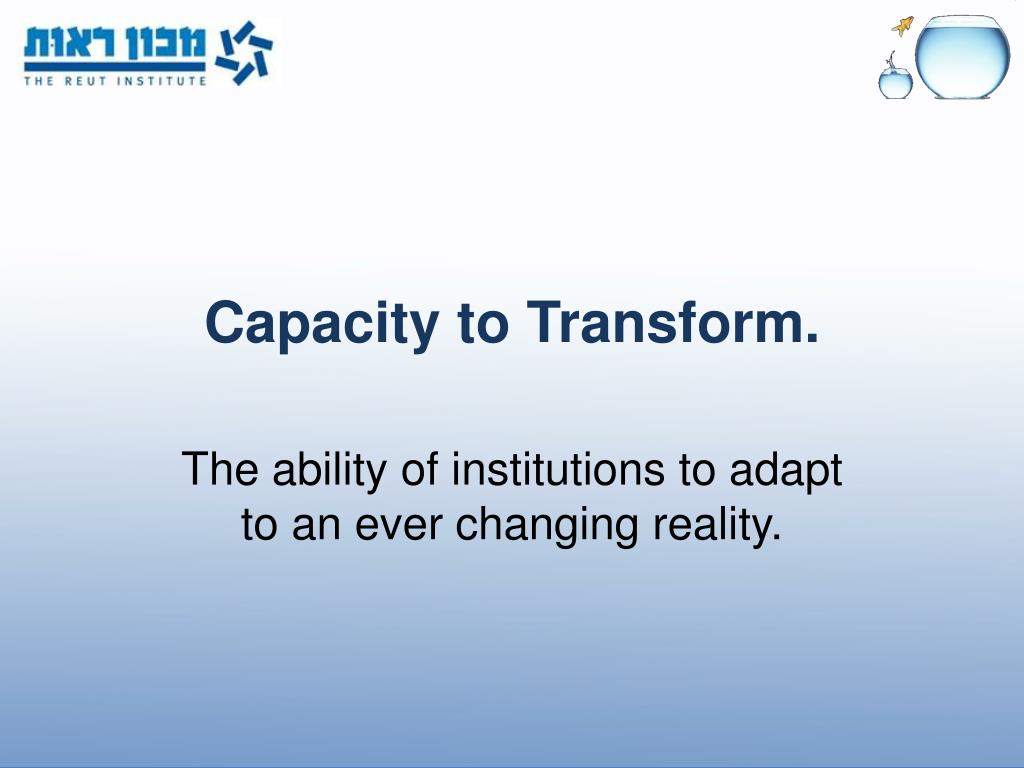 מכון ראות
THE REUT INSTITUTE

Capacity to Transform.

The ability of institutions to adapt to an ever changing reality.